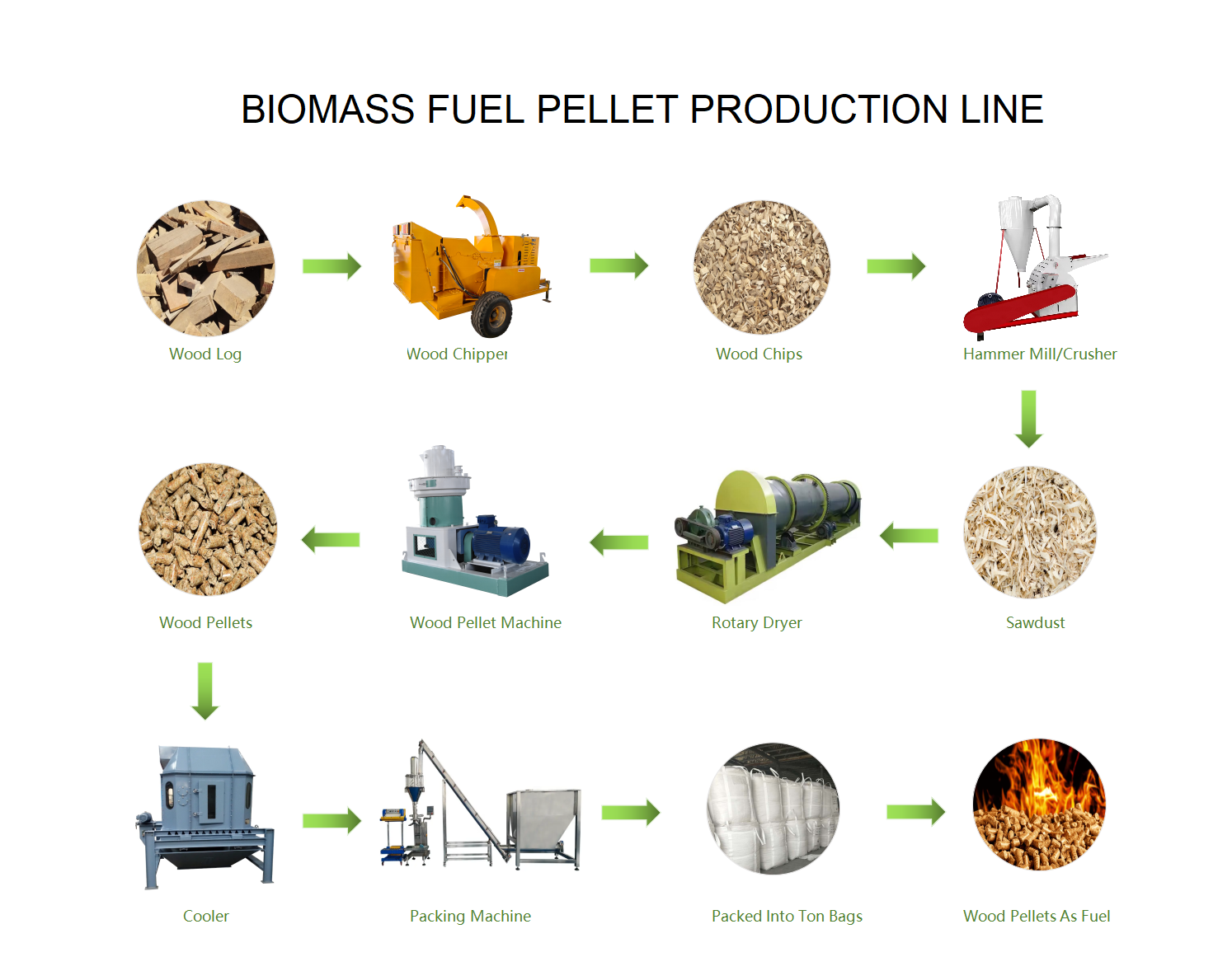 BIOMASS FUEL PELLET PRODUCTION LINE

Wood Log

Wood Chipper

Wood Chips

Hammer Mill/Crusher

Sawdust

Rotary Dryer

Wood Pellet Machine

Wood Pellets

Cooler

Packing Machine

Packed Into Ton Bags

Wood Pellets As Fuel